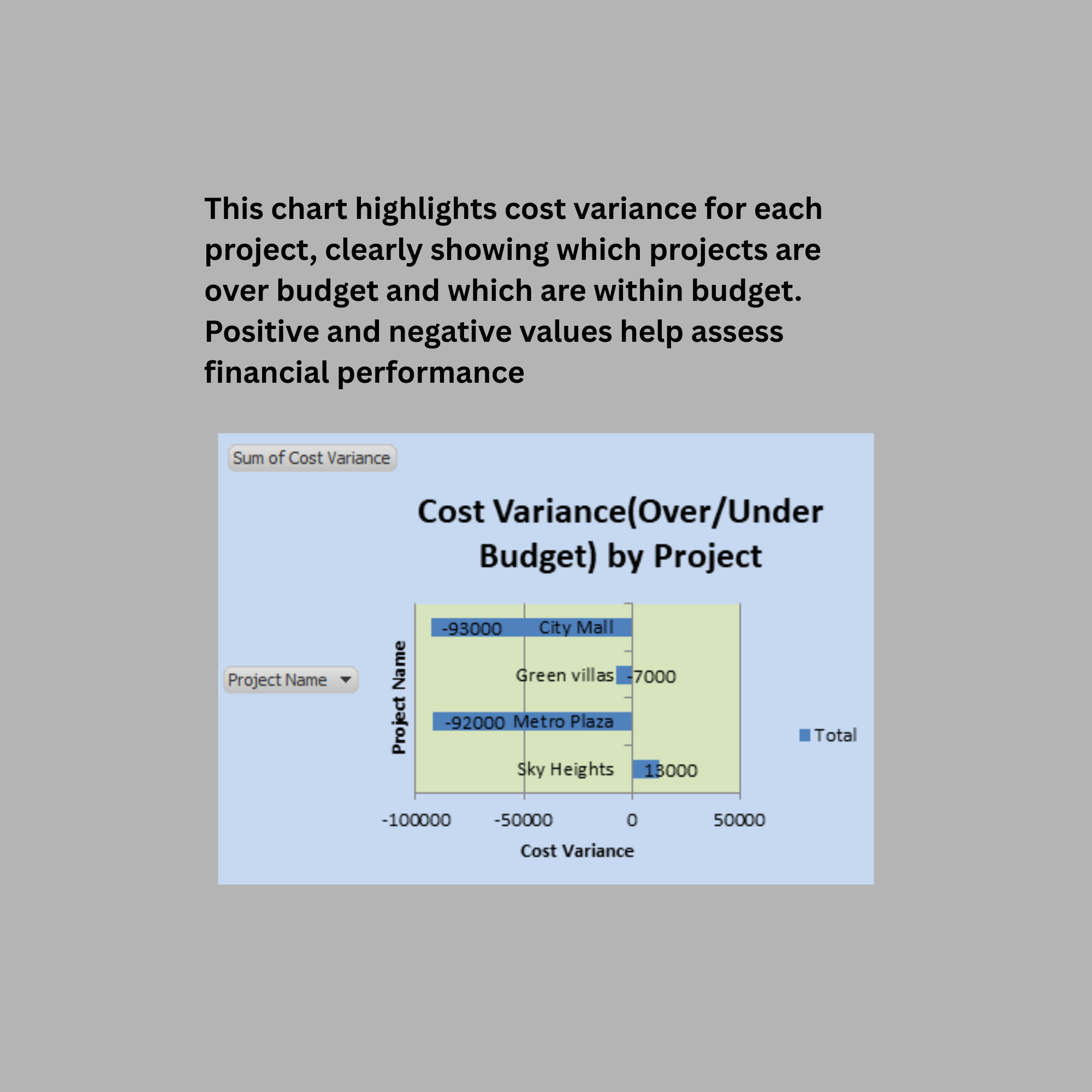 This chart highlights cost variance for each project, clearly showing which projects are over budget and which are within budget. Positive and negative values help assess financial performance

Sum of Cost Variance

Cost Variance(Over/Under Budget) by Project

Project Name

Project Name

-93000 City Mall

Green villas -7000

-92000 Metro Plaza

Sky Heights 13000

Total

-100000 -50000 0 50000

Cost Variance